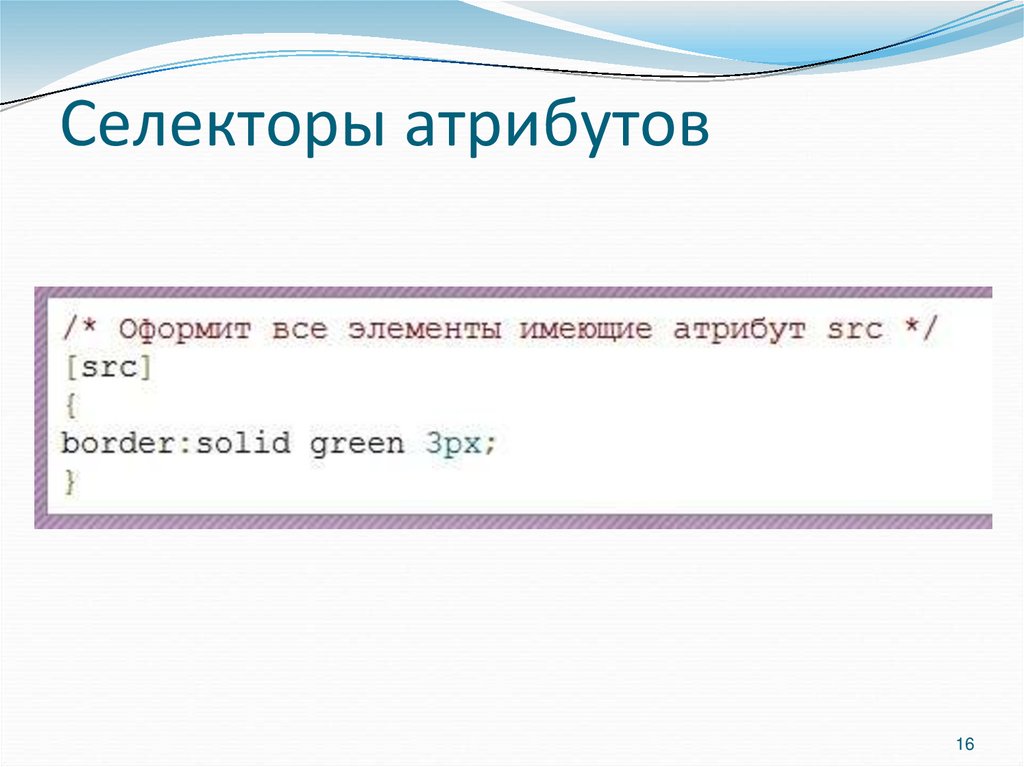 Селекторы атрибутов

/* Оформит все элементы имеющие атрибут src */
[src]
{
border:solid green 3px;
}

16